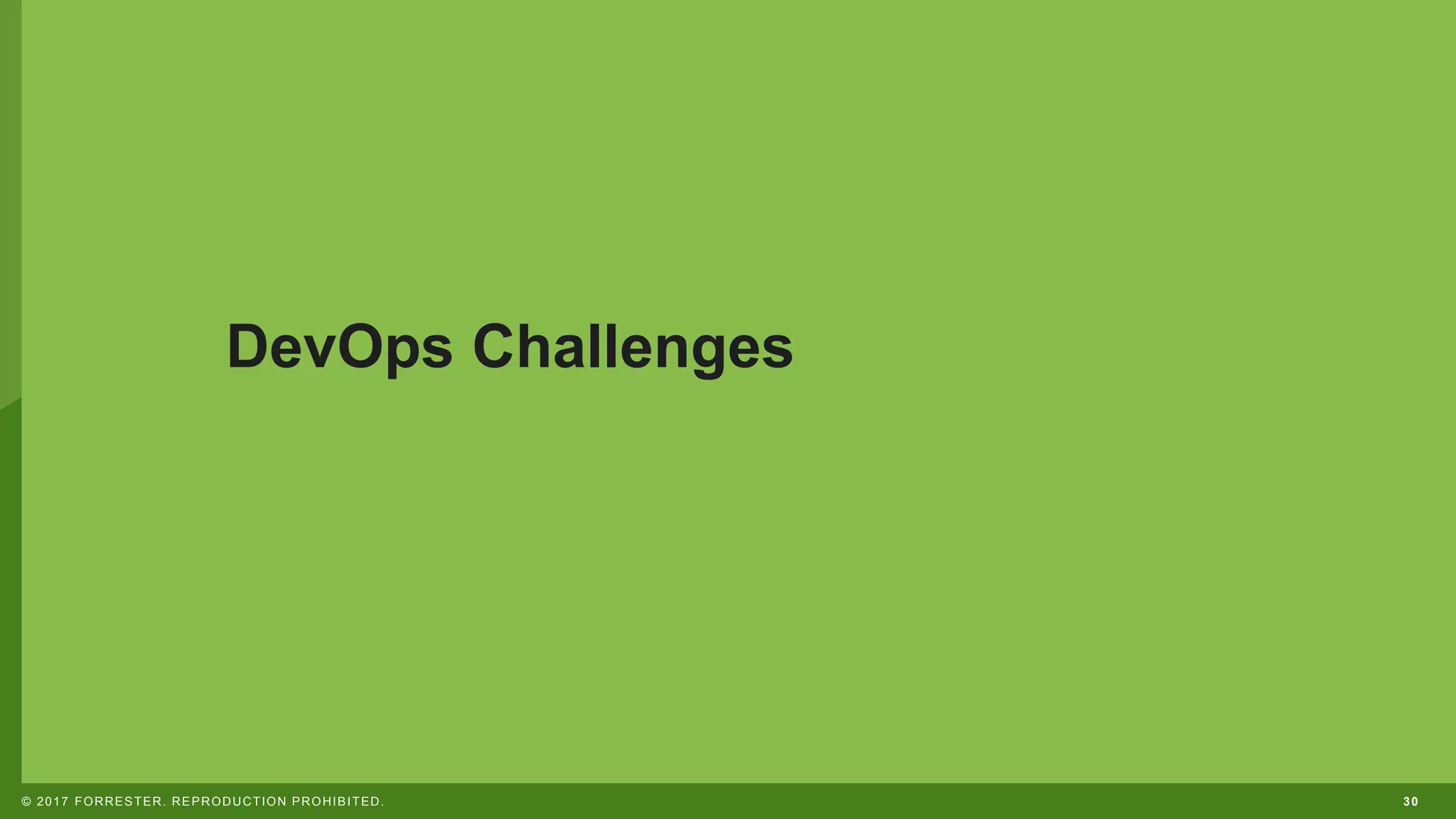 DevOps Challenges

© 2017 FORRESTER. REPRODUCTION PROHIBITED.

30